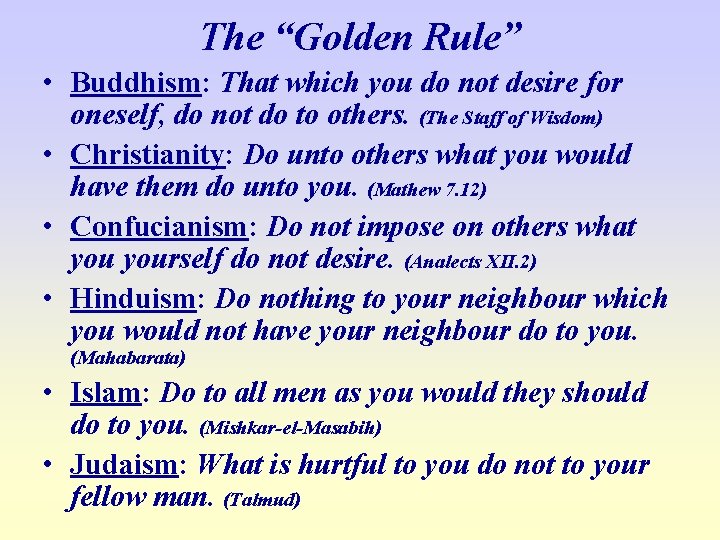 The “Golden Rule”

• Buddhism: That which you do not desire for oneself, do not do to others. (The Staff of Wisdom)

• Christianity: Do unto others what you would have them do unto you. (Mathew 7.12)

• Confucianism: Do not impose on others what you yourself do not desire. (Analects XII.2)

• Hinduism: Do nothing to your neighbour which you would not have your neighbour do to you. (Mahabarata)

• Islam: Do to all men as you would they should do to you. (Mishkar-el-Masabih)

• Judaism: What is hurtful to you do not to your fellow man. (Talmud)